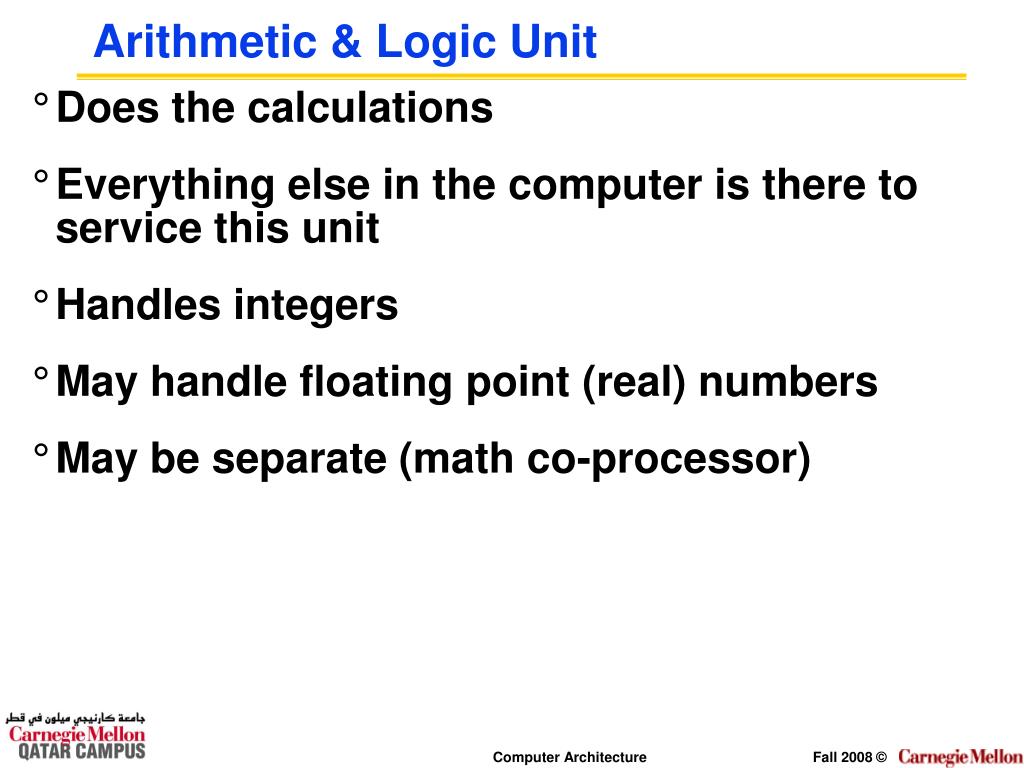 Arithmetic & Logic Unit

° Does the calculations

° Everything else in the computer is there to service this unit

° Handles integers

° May handle floating point (real) numbers

° May be separate (math co-processor)

جامعة كارنيجي ميلون في قطر
Carnegie Mellon
QATAR CAMPUS

Computer Architecture

Fall 2008 © Carnegie Mellon